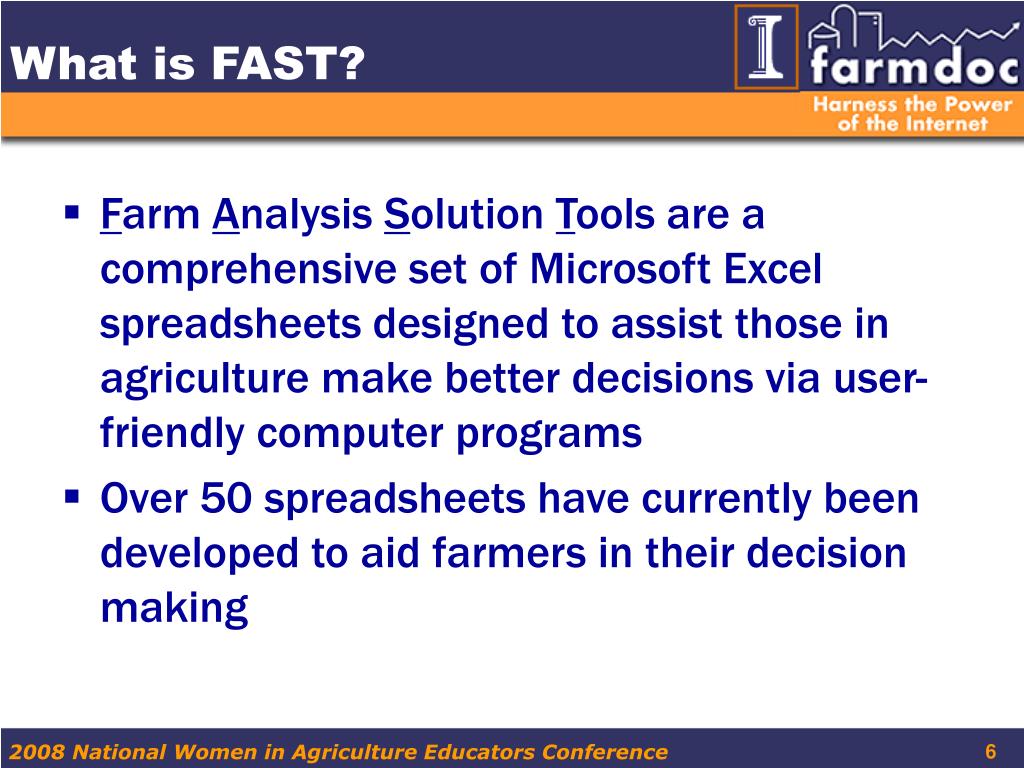 What is FAST?

I farmdoc
Harness the Power of the Internet

▪ Farm Analysis Solution Tools are a comprehensive set of Microsoft Excel spreadsheets designed to assist those in agriculture make better decisions via user-friendly computer programs

▪ Over 50 spreadsheets have currently been developed to aid farmers in their decision making

2008 National Women in Agriculture Educators Conference

6